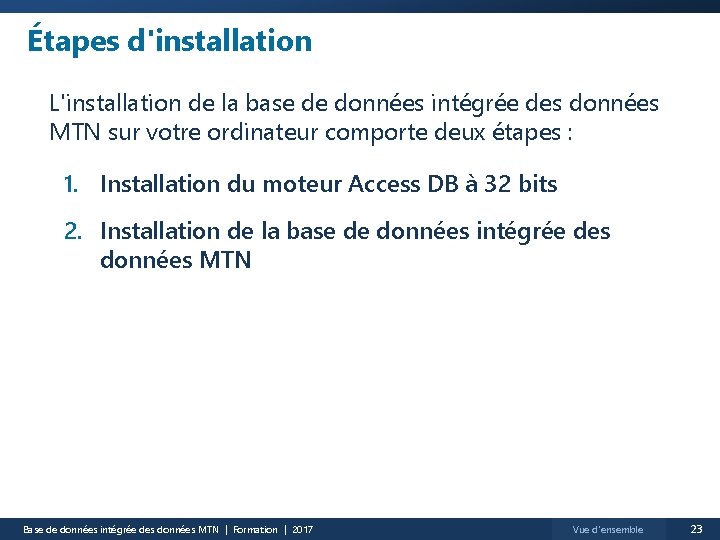 Étapes d'installation

L'installation de la base de données intégrée des données MTN sur votre ordinateur comporte deux étapes :

1. Installation du moteur Access DB à 32 bits
2. Installation de la base de données intégrée des données MTN

Base de données intégrée des données MTN | Formation | 2017

Vue d'ensemble

23